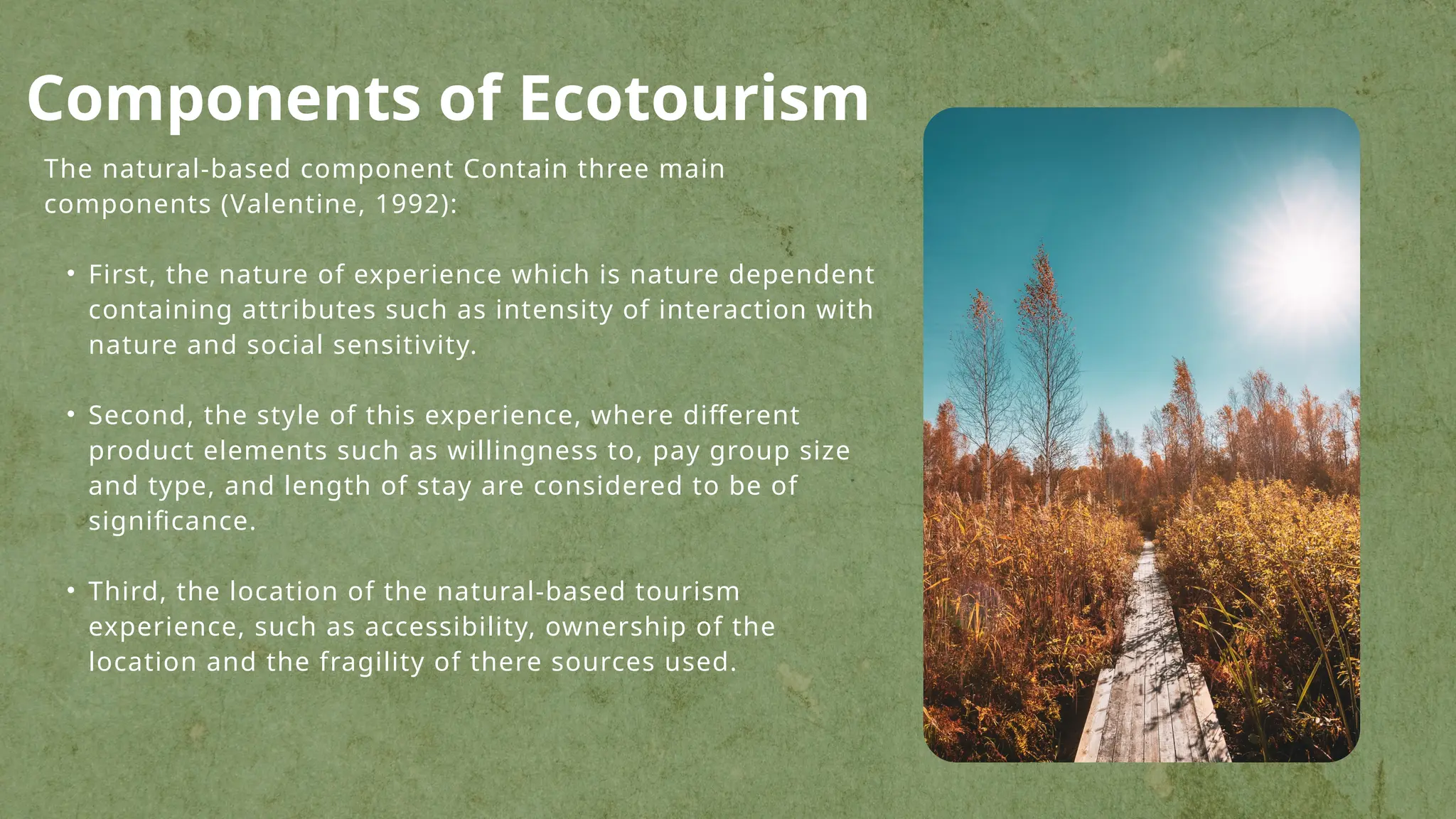 Components of Ecotourism

The natural-based component Contain three main components (Valentine, 1992):

• First, the nature of experience which is nature dependent containing attributes such as intensity of interaction with nature and social sensitivity.

• Second, the style of this experience, where different product elements such as willingness to, pay group size and type, and length of stay are considered to be of significance.

• Third, the location of the natural-based tourism experience, such as accessibility, ownership of the location and the fragility of there sources used.